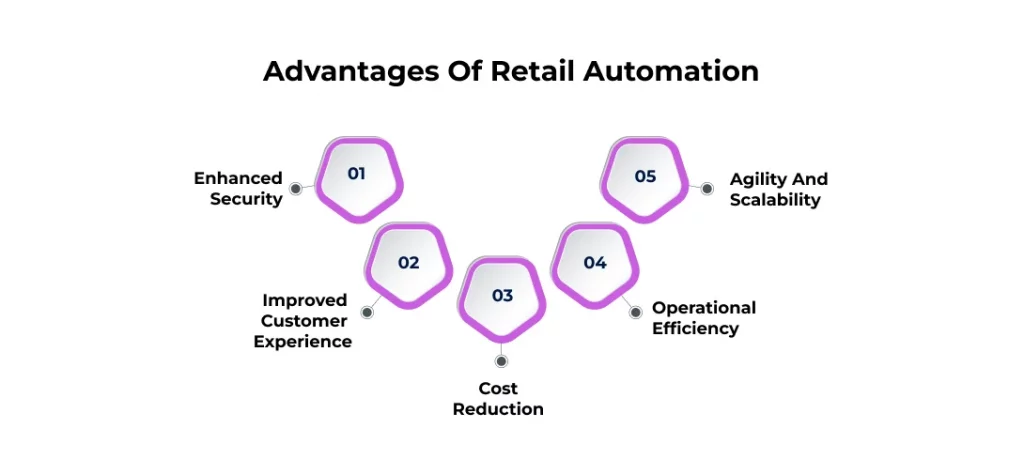 Advantages Of Retail Automation

01
Enhanced Security

02
Improved Customer Experience

03
Cost Reduction

04
Operational Efficiency

05
Agility And Scalability